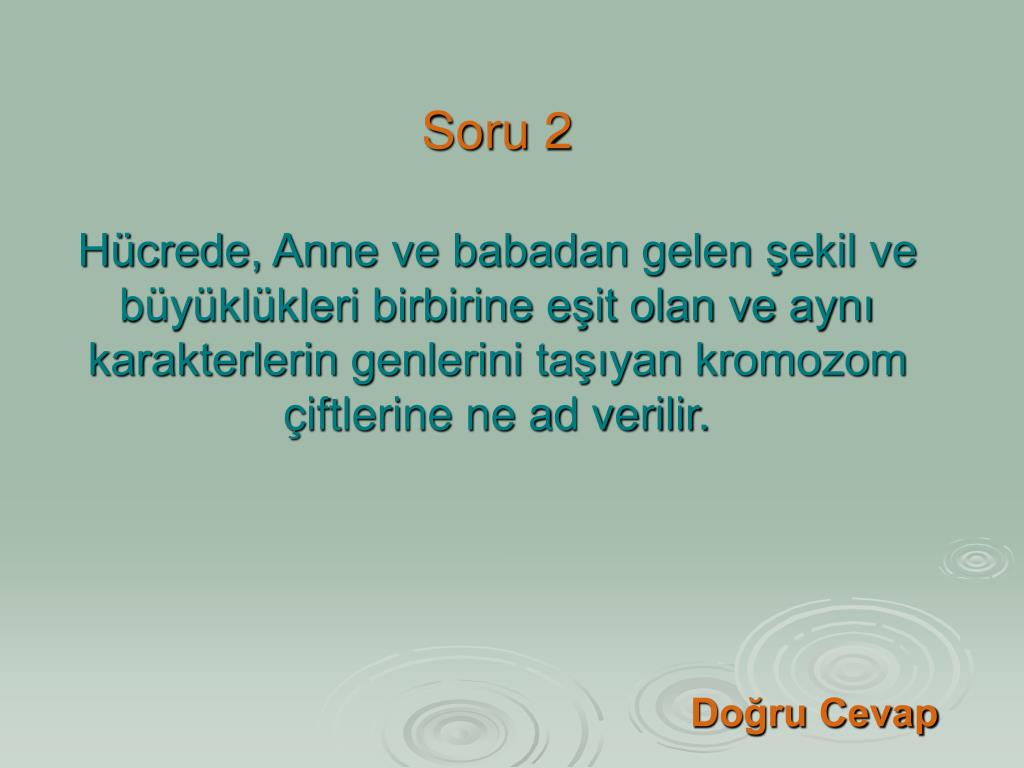 Soru 2

Hücrede, Anne ve babadan gelen şekil ve büyüklükleri birbirine eşit olan ve aynı karakterlerin genlerini taşıyan kromozom çiftlerine ne ad verilir.

Doğru Cevap